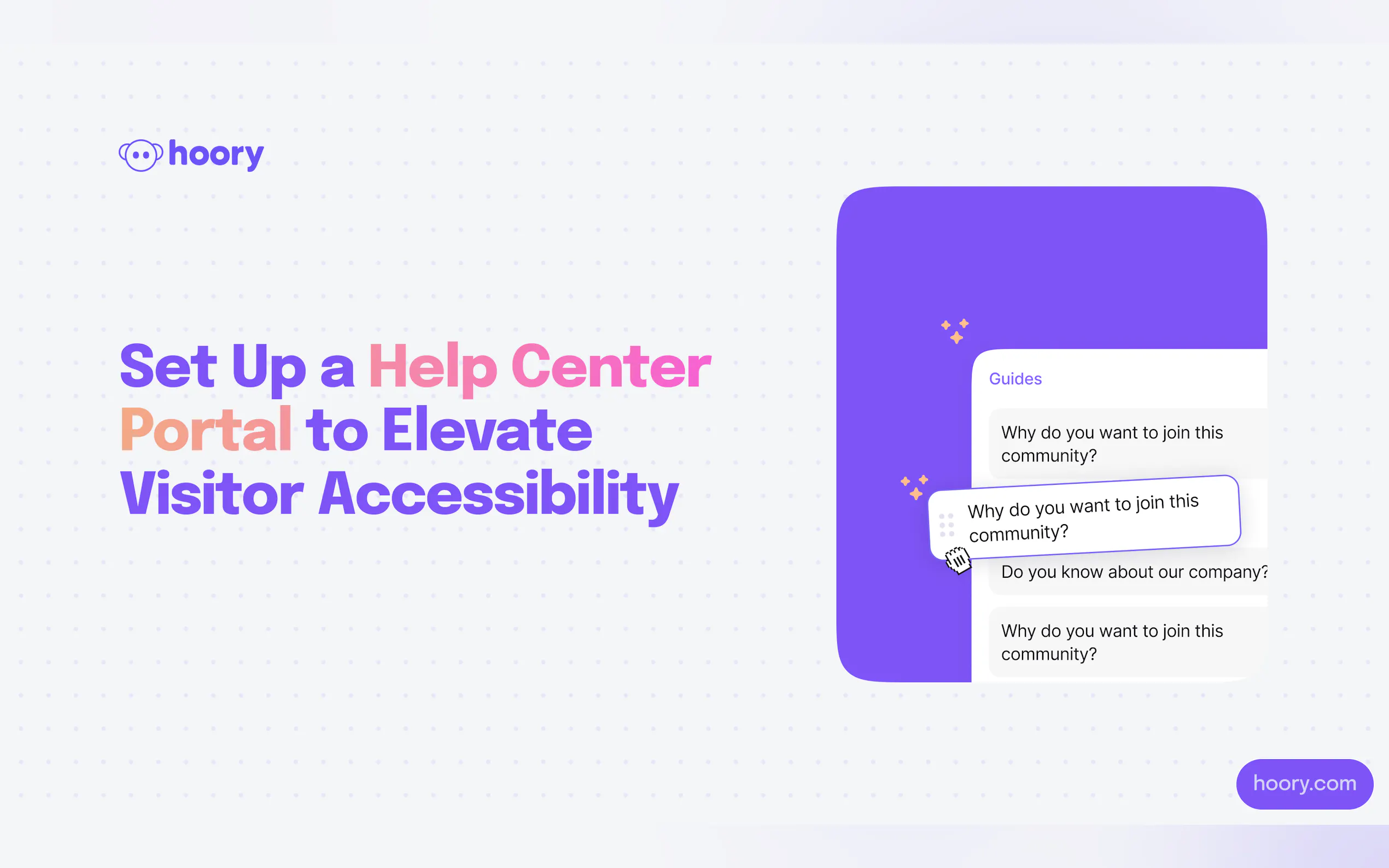 hoory

Set Up a Help Center Portal to Elevate Visitor Accessibility

Guides

Why do you want to join this community?

Why do you want to join this community?

Do you know about our company?

Why do you want to join this community?

hoory.com